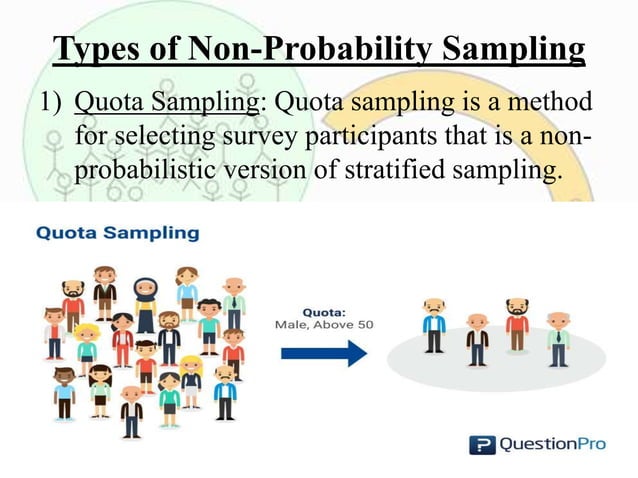 Types of Non-Probability Sampling

1) Quota Sampling: Quota sampling is a method for selecting survey participants that is a non-probabilistic version of stratified sampling.

Quota Sampling

Quota:
Male, Above 50

QuestionPro